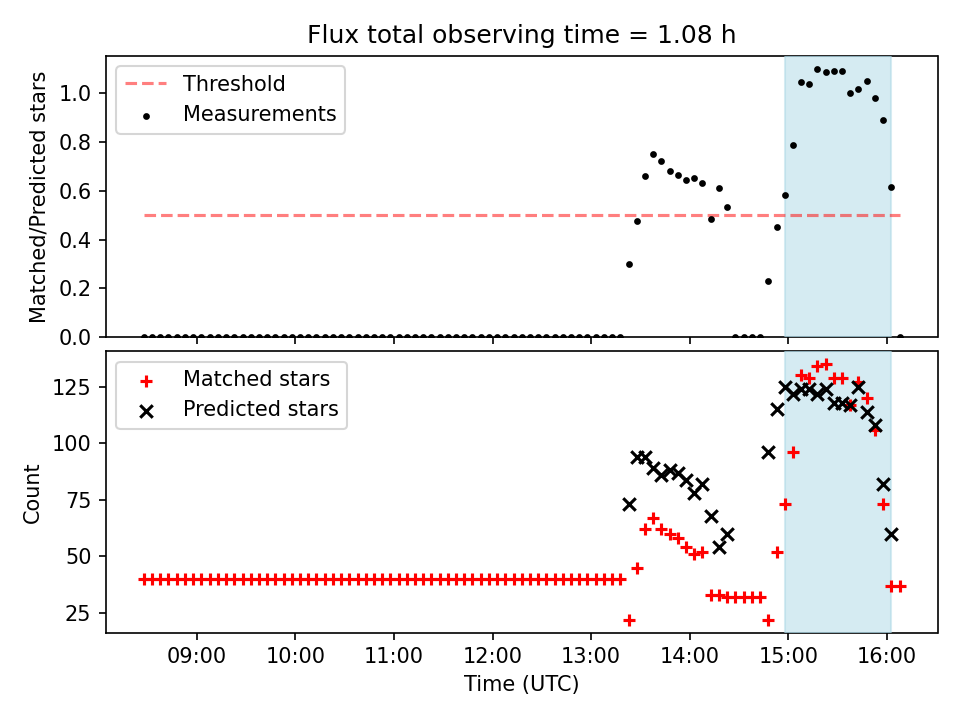 Flux total observing time = 1.08 h

Threshold
Measurements

Matched/Predicted stars

1.0
0.8
0.6
0.4
0.2
0.0

Matched stars
Predicted stars

Count

125
100
75
50
25

09:00
10:00
11:00
12:00
13:00
14:00
15:00
16:00

Time (UTC)